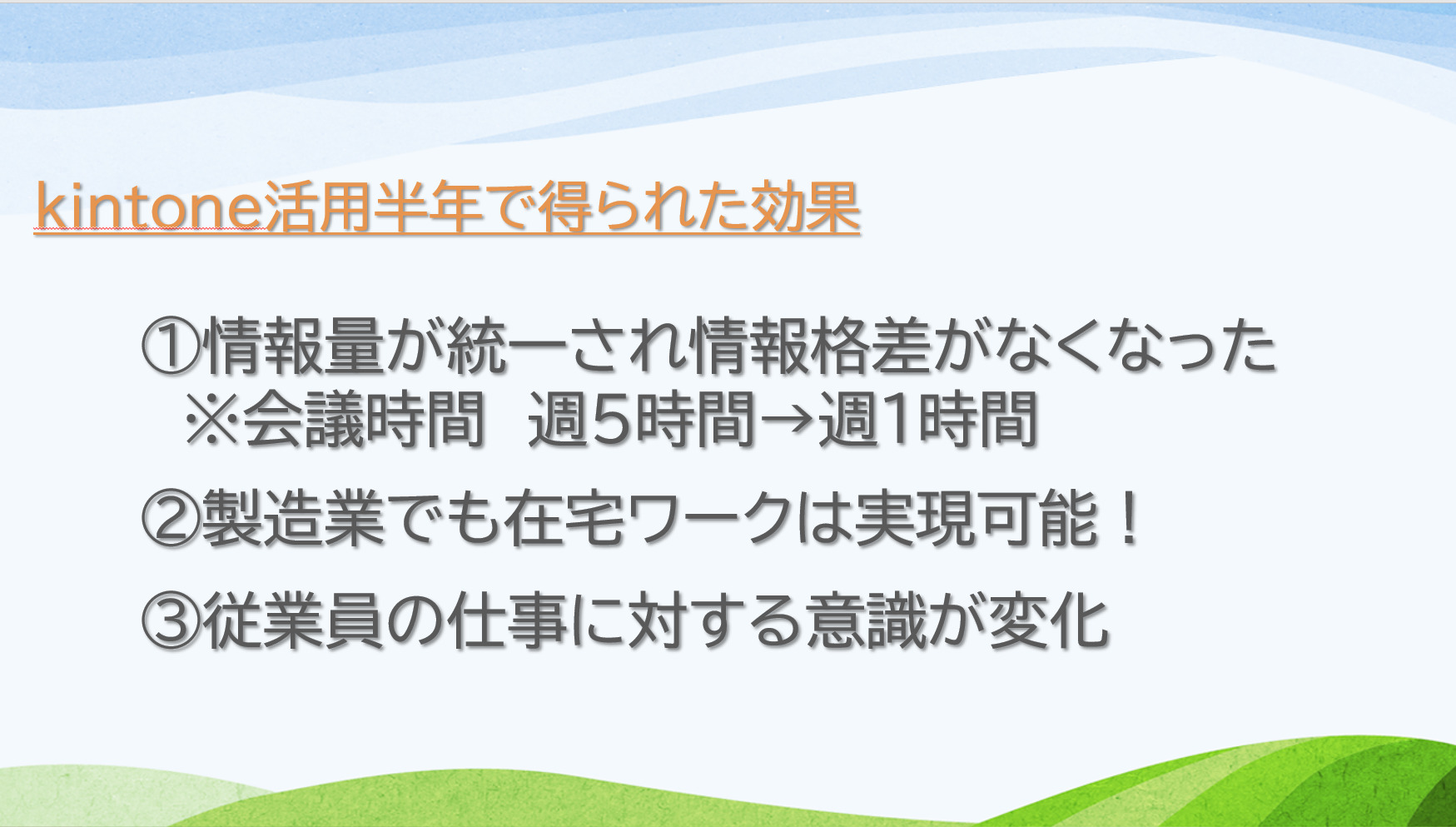 kintone活用半年で得られた効果

①情報量が統一され情報格差がなくなった
※会議時間　週5時間→週1時間

②製造業でも在宅ワークは実現可能！

③従業員の仕事に対する意識が変化